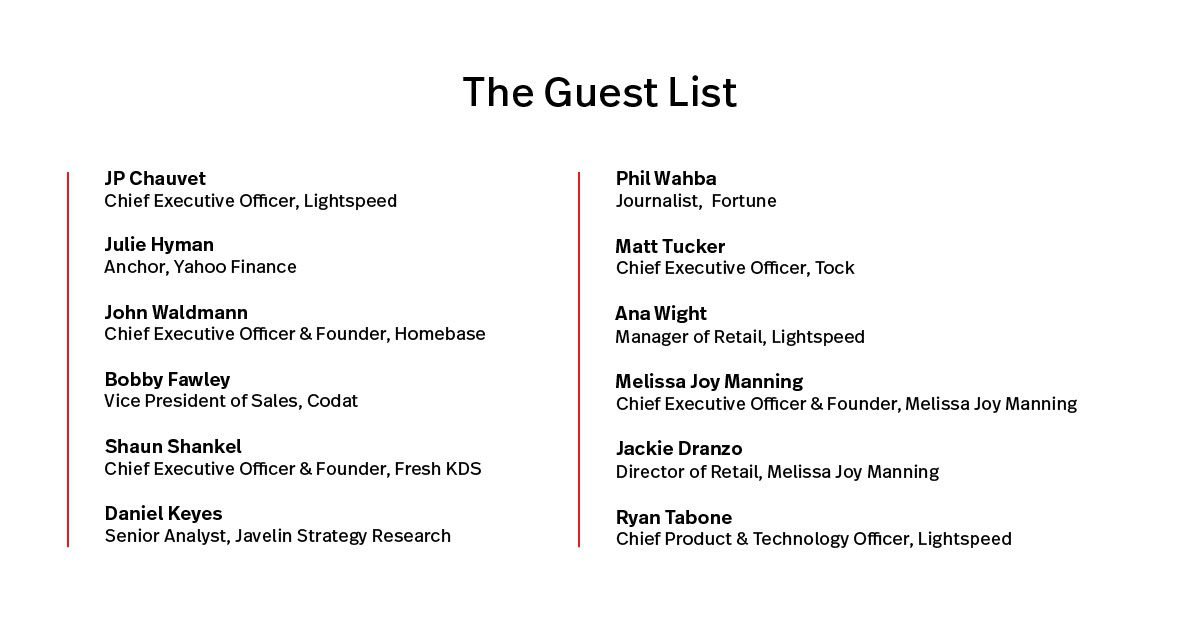 The Guest List

JP Chauvet
Chief Executive Officer, Lightspeed

Julie Hyman
Anchor, Yahoo Finance

John Waldmann
Chief Executive Officer & Founder, Homebase

Bobby Fawley
Vice President of Sales, Codat

Shaun Shankel
Chief Executive Officer & Founder, Fresh KDS

Daniel Keyes
Senior Analyst, Javelin Strategy Research

Phil Wahba
Journalist, Fortune

Matt Tucker
Chief Executive Officer, Tock

Ana Wight
Manager of Retail, Lightspeed

Melissa Joy Manning
Chief Executive Officer & Founder, Melissa Joy Manning

Jackie Dranzo
Director of Retail, Melissa Joy Manning

Ryan Tabone
Chief Product & Technology Officer, Lightspeed